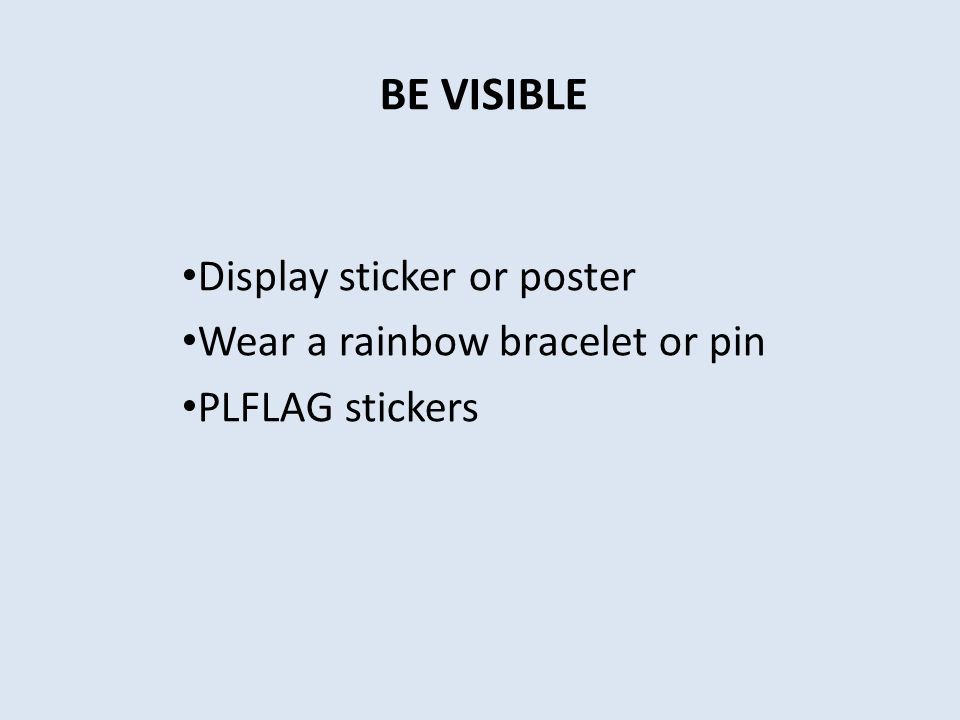 BE VISIBLE

•Display sticker or poster
•Wear a rainbow bracelet or pin
•PLFLAG stickers